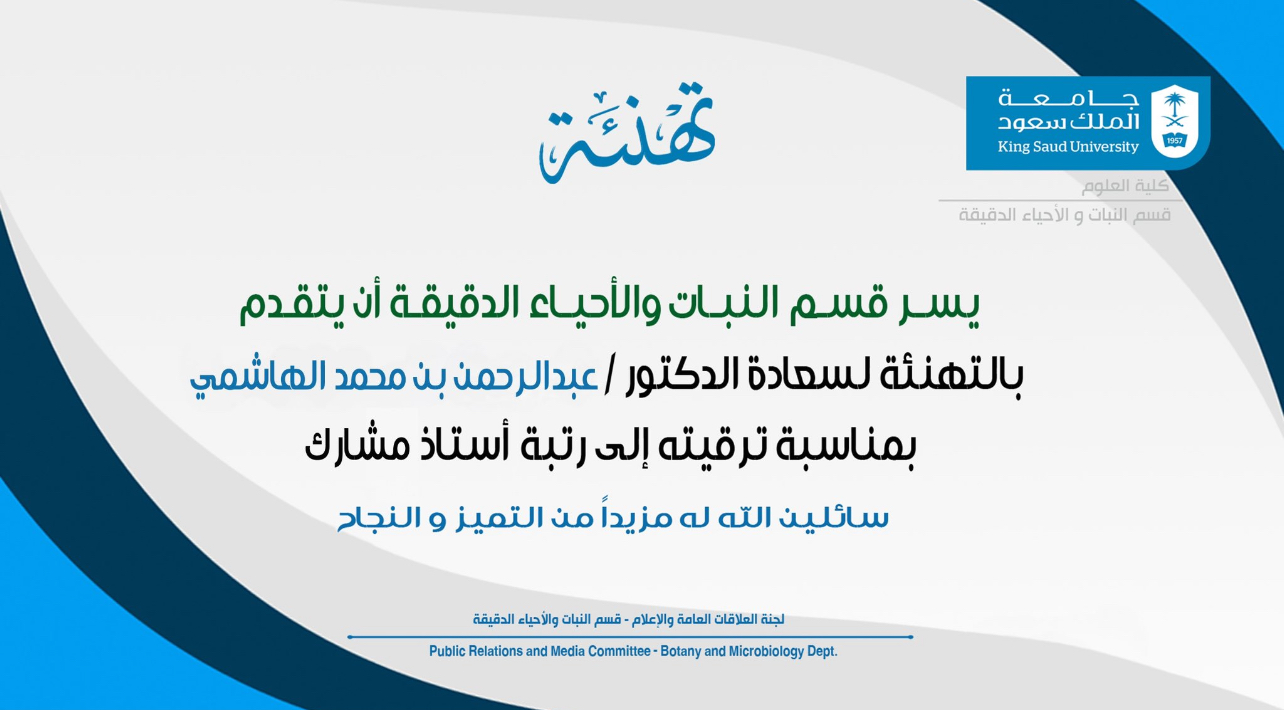 جامعة
الملك سعود
King Saud University
1957

كلية العلوم
قسم النبات و الأحياء الدقيقة

تهنئة

يسر قسم النبات والأحياء الدقيقة أن يتقدم
بالتهنئة لسعادة الدكتور / عبدالرحمن بن محمد الهاشمي
بمناسبة ترقيته إلى رتبة أستاذ مشارك

سائلين الله له مزيداً من التميز و النجاح

لجنة العلاقات العامة والإعلام - قسم النبات والأحياء الدقيقة
Public Relations and Media Committee - Botany and Microbiology Dept.